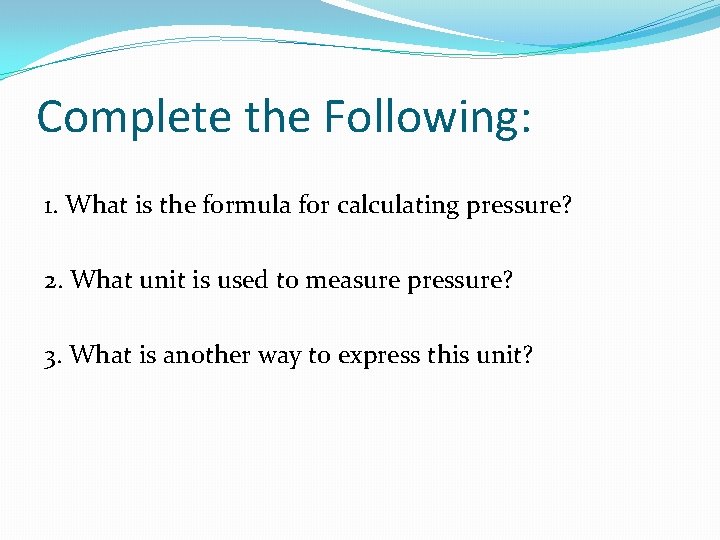 Complete the Following:

1. What is the formula for calculating pressure?

2. What unit is used to measure pressure?

3. What is another way to express this unit?